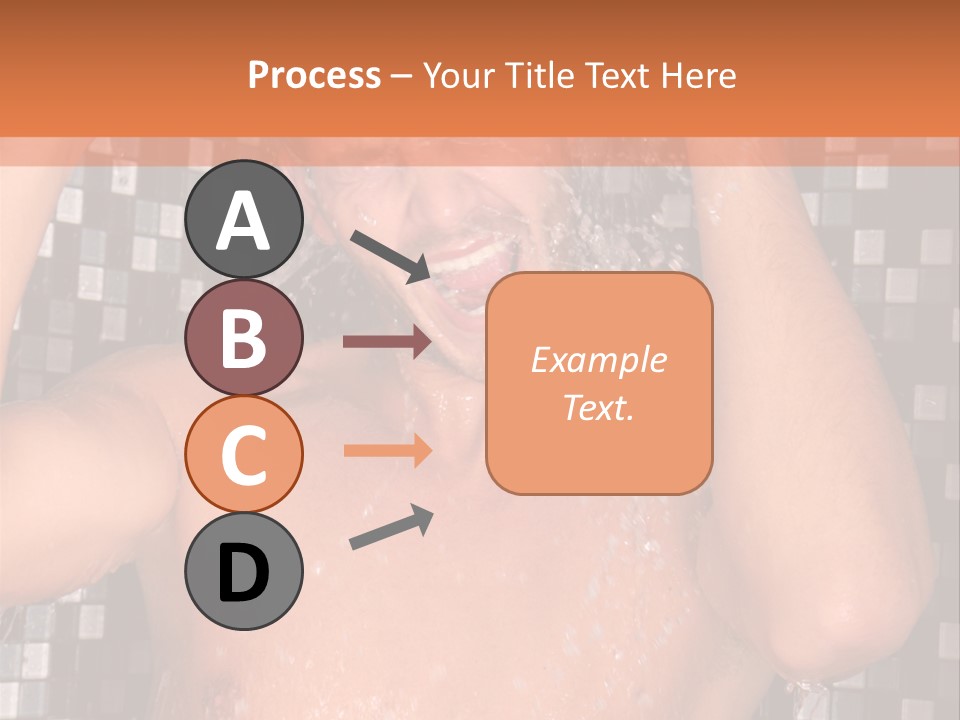 Process – Your Title Text Here

A

B

C

D

Example Text.